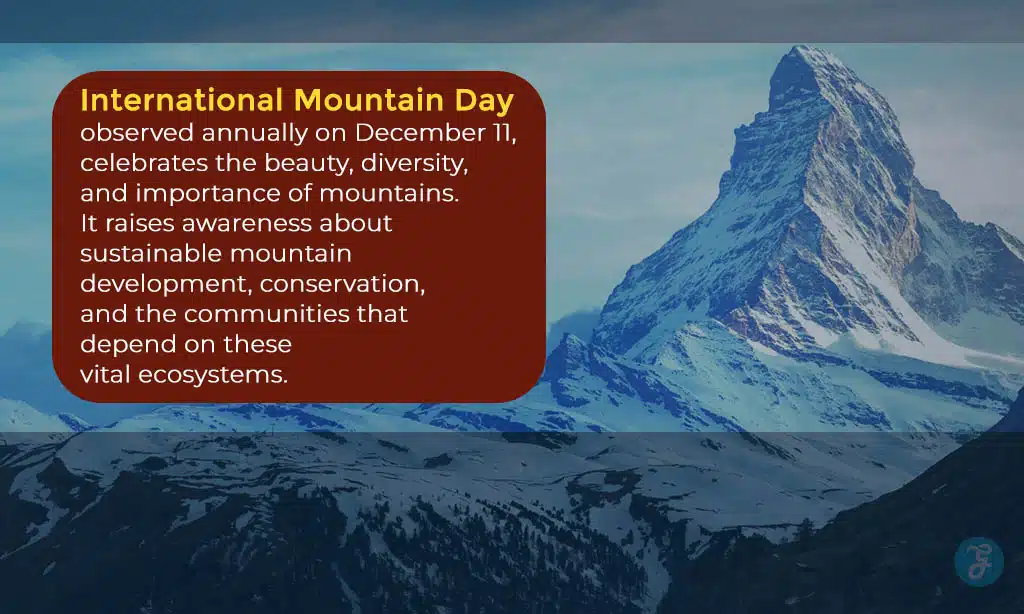 International Mountain Day
observed annually on December 11, celebrates the beauty, diversity, and importance of mountains. It raises awareness about sustainable mountain development, conservation, and the communities that depend on these vital ecosystems.